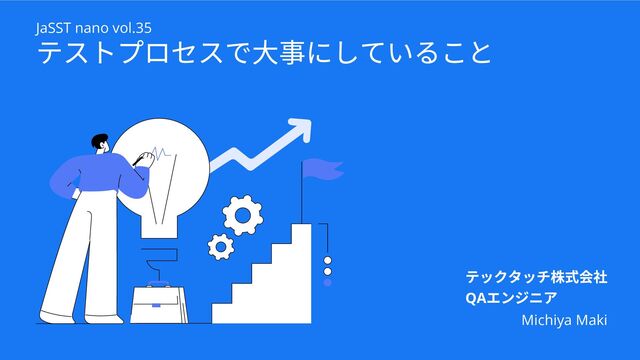 JaSST nano vol.35
テストプロセスで大事にしていること

テックタッチ株式会社
QAエンジニア
Michiya Maki